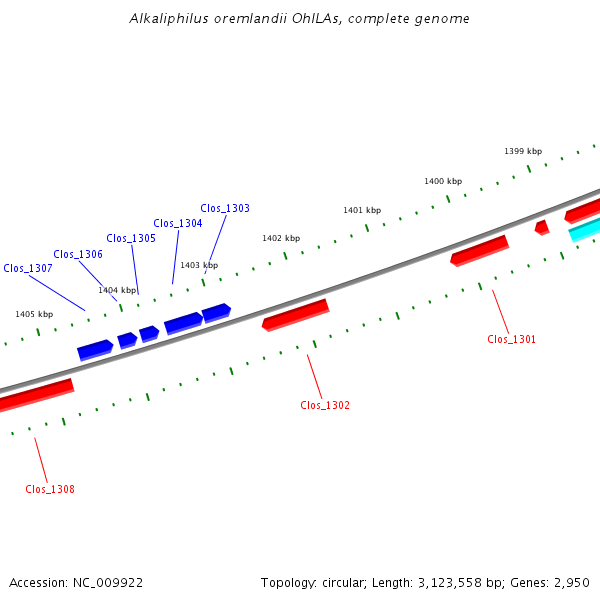 Alkaliphilus oremlandii OhILAs, complete genome

1399 kbp
1400 kbp
1401 kbp
1402 kbp
1403 kbp
1404 kbp
1405 kbp

Clos_1303
Clos_1304
Clos_1305
Clos_1306
Clos_1307

Clos_1301
Clos_1302
Clos_1308

Accession: NC_009922

Topology: circular; Length: 3,123,558 bp; Genes: 2,950